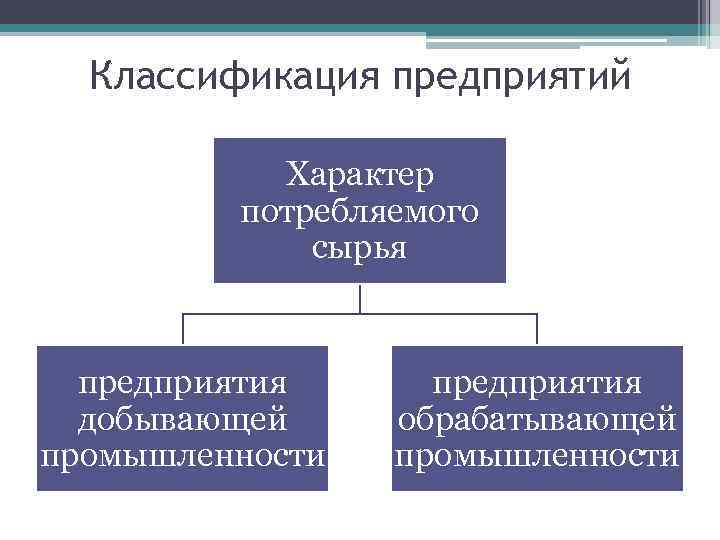 Классификация предприятий

Характер потребляемого сырья

предприятия добывающей промышленности

предприятия обрабатывающей промышленности